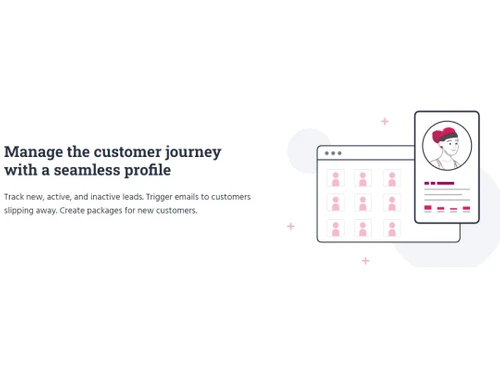 Manage the customer journey with a seamless profile

Track new, active, and inactive leads. Trigger emails to customers slipping away. Create packages for new customers.